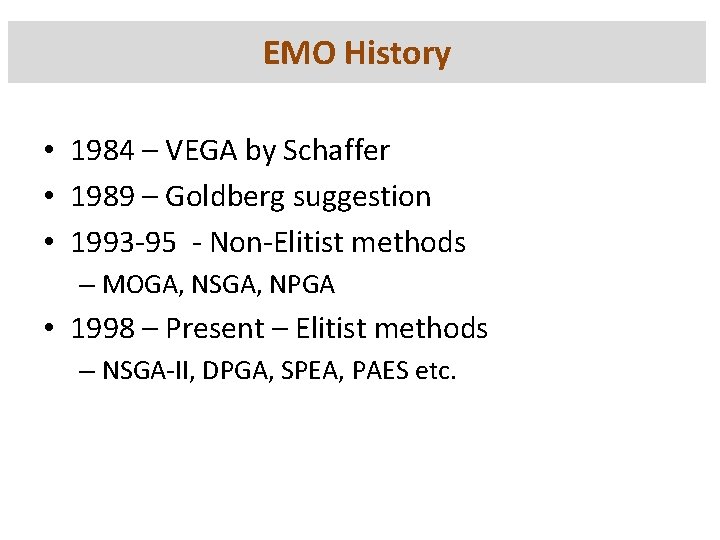 EMO History

• 1984 – VEGA by Schaffer
• 1989 – Goldberg suggestion
• 1993-95 - Non-Elitist methods
– MOGA, NSGA, NPGA
• 1998 – Present – Elitist methods
– NSGA-II, DPGA, SPEA, PAES etc.